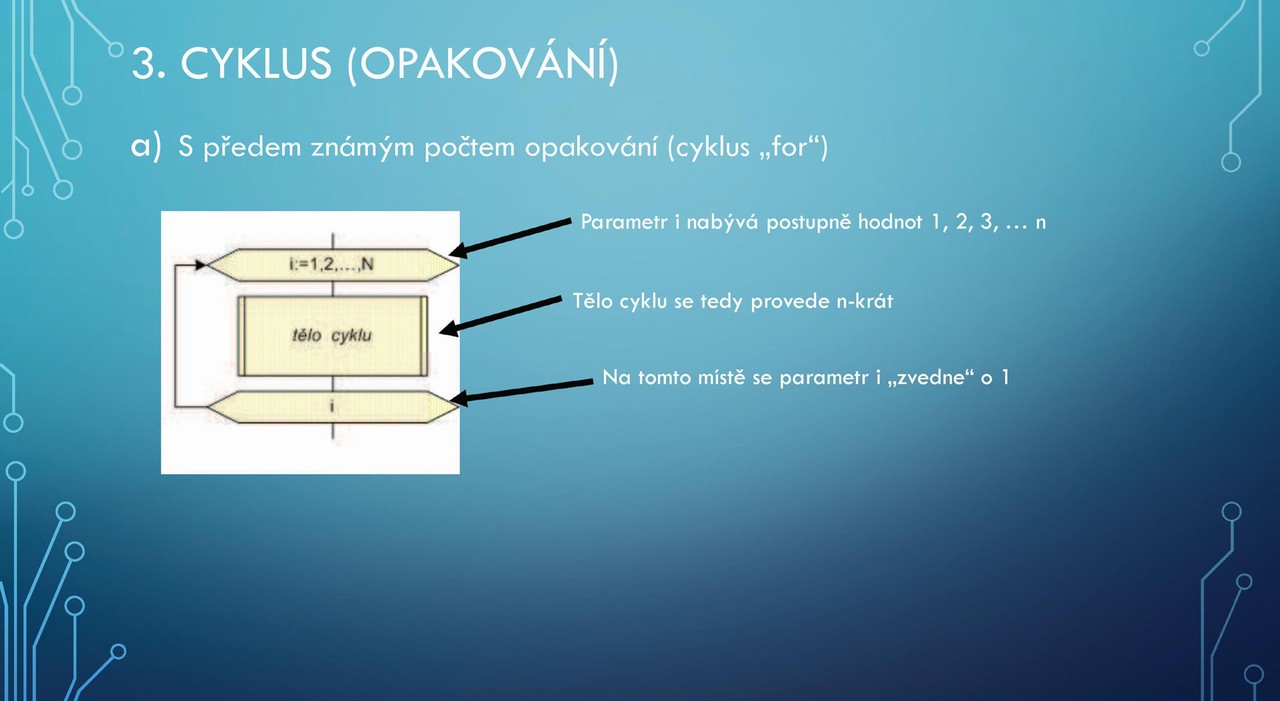 3. CYKLUS (OPAKOVÁNÍ)

a) S předem známým počtem opakování (cyklus „for“)

i:=1,2,...,N

tělo cyklu

i

Parametr i nabývá postupně hodnot 1, 2, 3, … n

Tělo cyklu se tedy provede n-krát

Na tomto místě se parametr i „zvedne“ o 1